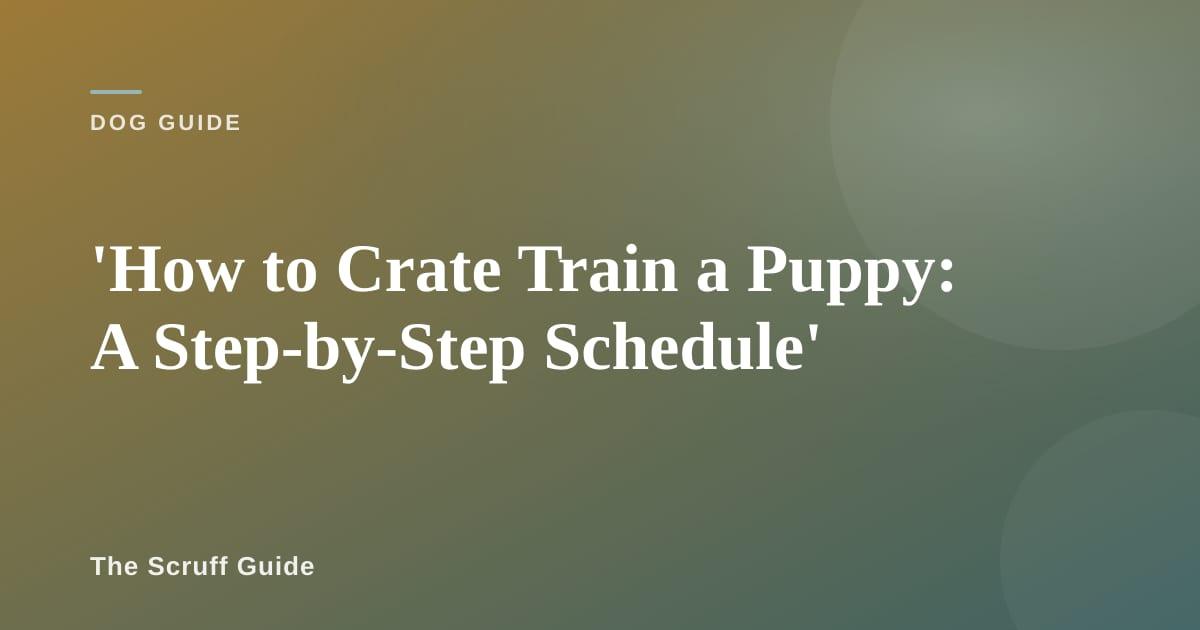 DOG GUIDE

'How to Crate Train a Puppy: A Step-by-Step Schedule'

The Scruff Guide